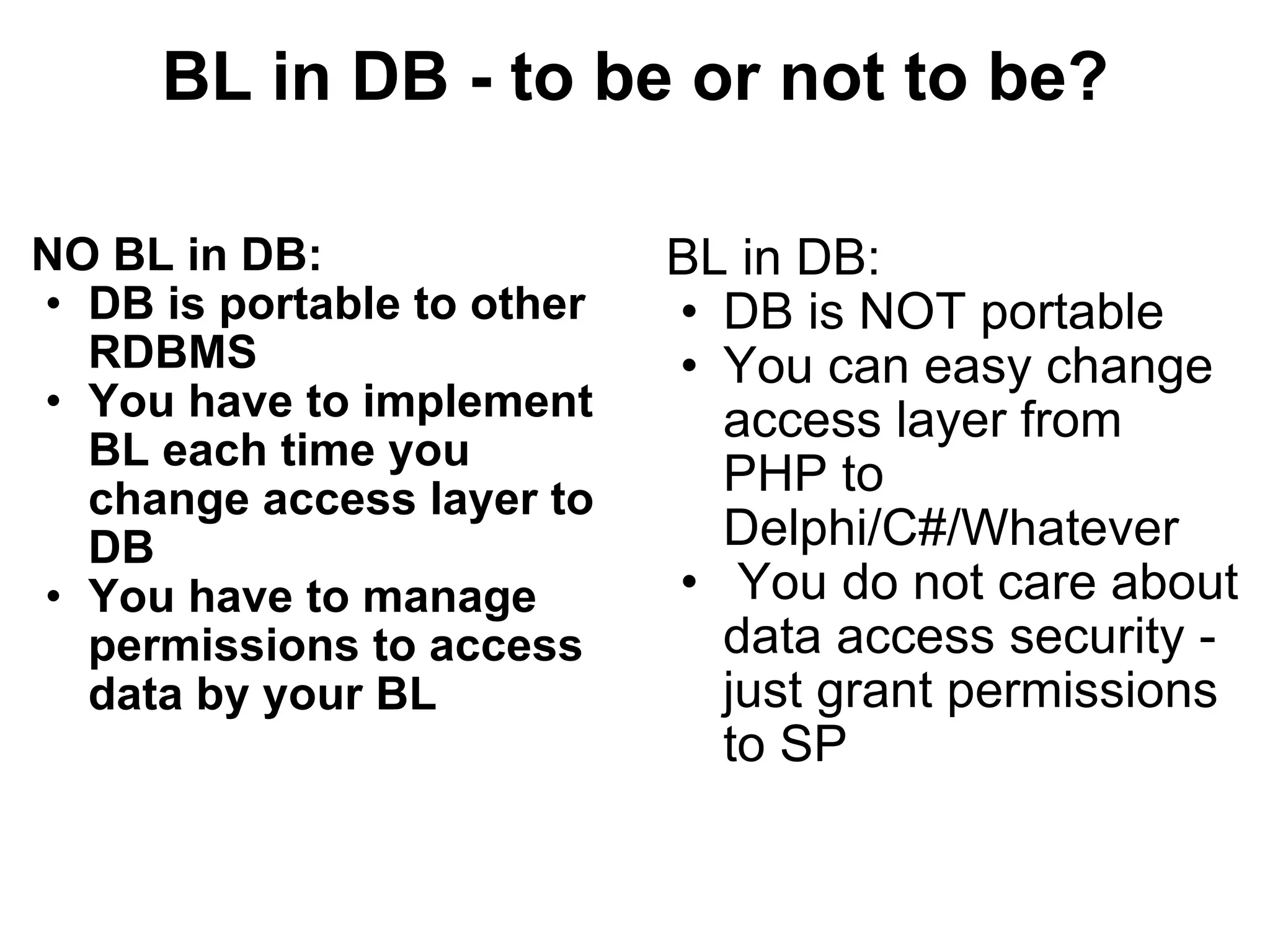 BL in DB - to be or not to be?

NO BL in DB:
• DB is portable to other RDBMS
• You have to implement BL each time you change access layer to DB
• You have to manage permissions to access data by your BL

BL in DB:
• DB is NOT portable
• You can easy change access layer from PHP to Delphi/C#/Whatever
• You do not care about data access security - just grant permissions to SP